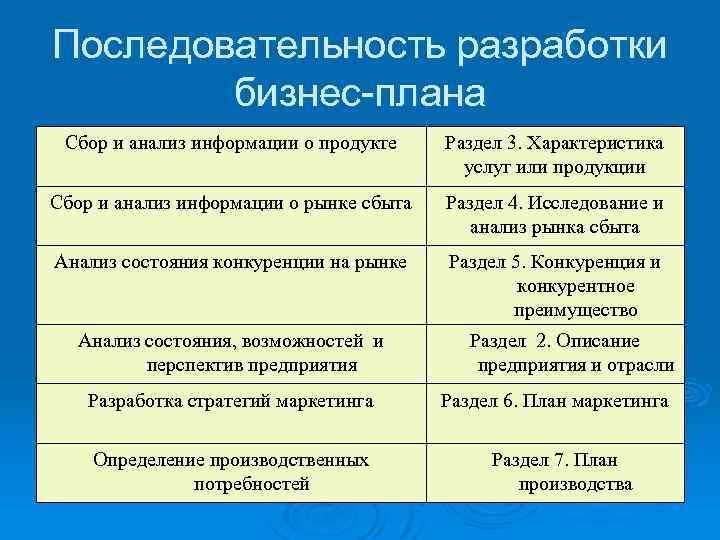 Последовательность разработки бизнес-плана

| Сбор и анализ информации о продукте | Раздел 3. Характеристика услуг или продукции |
|---|---|
| Сбор и анализ информации о рынке сбыта | Раздел 4. Исследование и анализ рынка сбыта |
| Анализ состояния конкуренции на рынке | Раздел 5. Конкуренция и конкурентное преимущество |
| Анализ состояния, возможностей и перспектив предприятия | Раздел 2. Описание предприятия и отрасли |
| Разработка стратегий маркетинга | Раздел 6. План маркетинга |
| Определение производственных потребностей | Раздел 7. План производства |